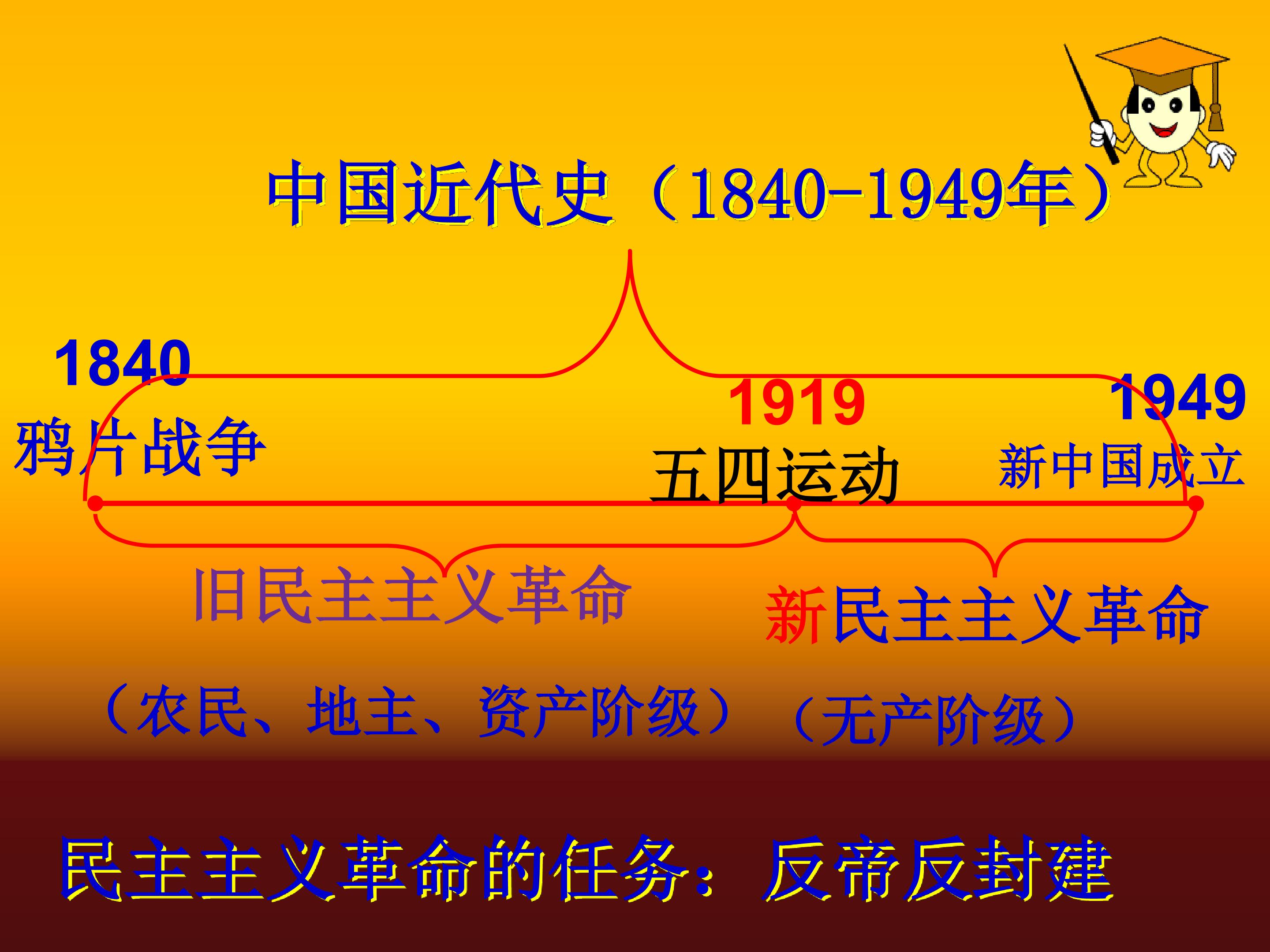 中国近代史（1840-1949年）

1840
鸦片战争

1919
五四运动

1949
新中国成立

旧民主主义革命

新民主主义革命

（农民、地主、资产阶级）

（无产阶级）

民主主义革命的任务：反帝反封建